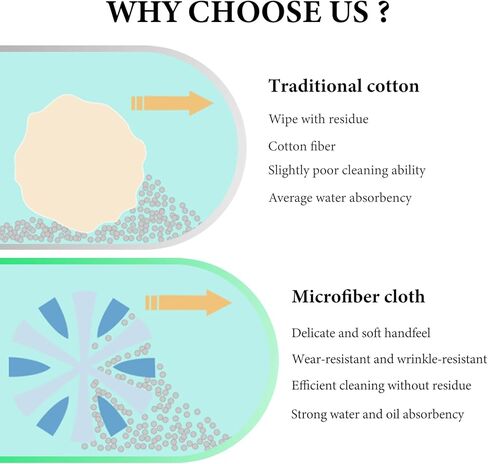 WHY CHOOSE US ?

Traditional cotton

Wipe with residue

Cotton fiber

Slightly poor cleaning ability

Average water absorbency

Microfiber cloth

Delicate and soft handfeel

Wear-resistant and wrinkle-resistant

Efficient cleaning without residue

Strong water and oil absorbency